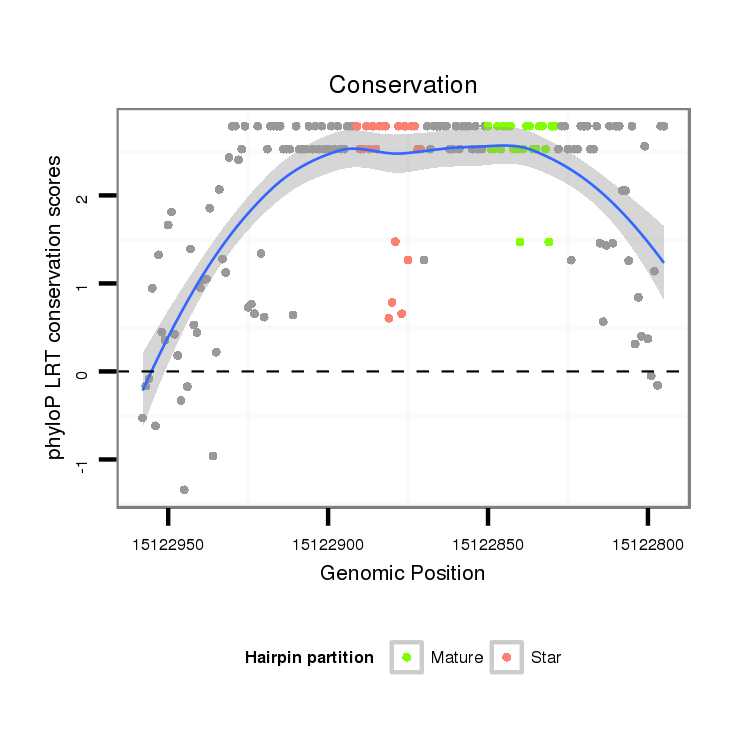 Conservation

phyloP LRT conservation scores

2
1
0
-1

15122950
15122900
15122850
15122800

Genomic Position

Hairpin partition
Mature
Star